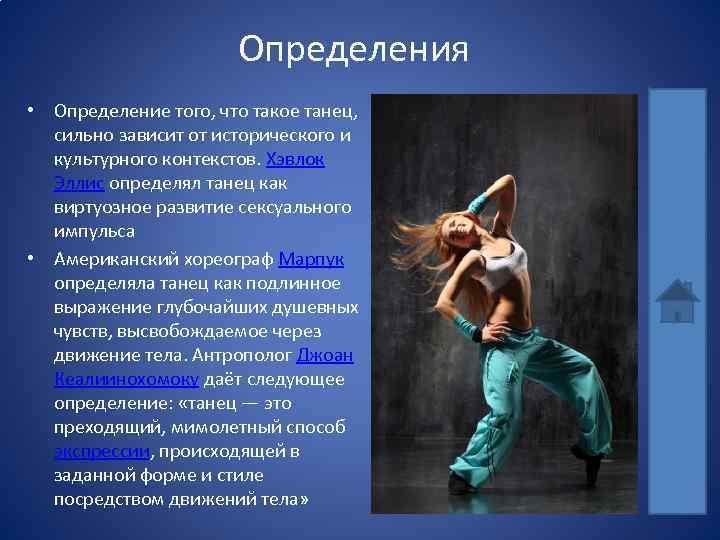 Определения

• Определение того, что такое танец, сильно зависит от исторического и культурного контекстов. Хэвлок Эллис определял танец как виртуозное развитие сексуального импульса

• Американский хореограф Марпук определяла танец как подлинное выражение глубочайших душевных чувств, высвобождаемое через движение тела. Антрополог Джоан Кеалиинохомоку даёт следующее определение: «танец — это преходящий, мимолетный способ экспрессии, происходящей в заданной форме и стиле посредством движений тела»